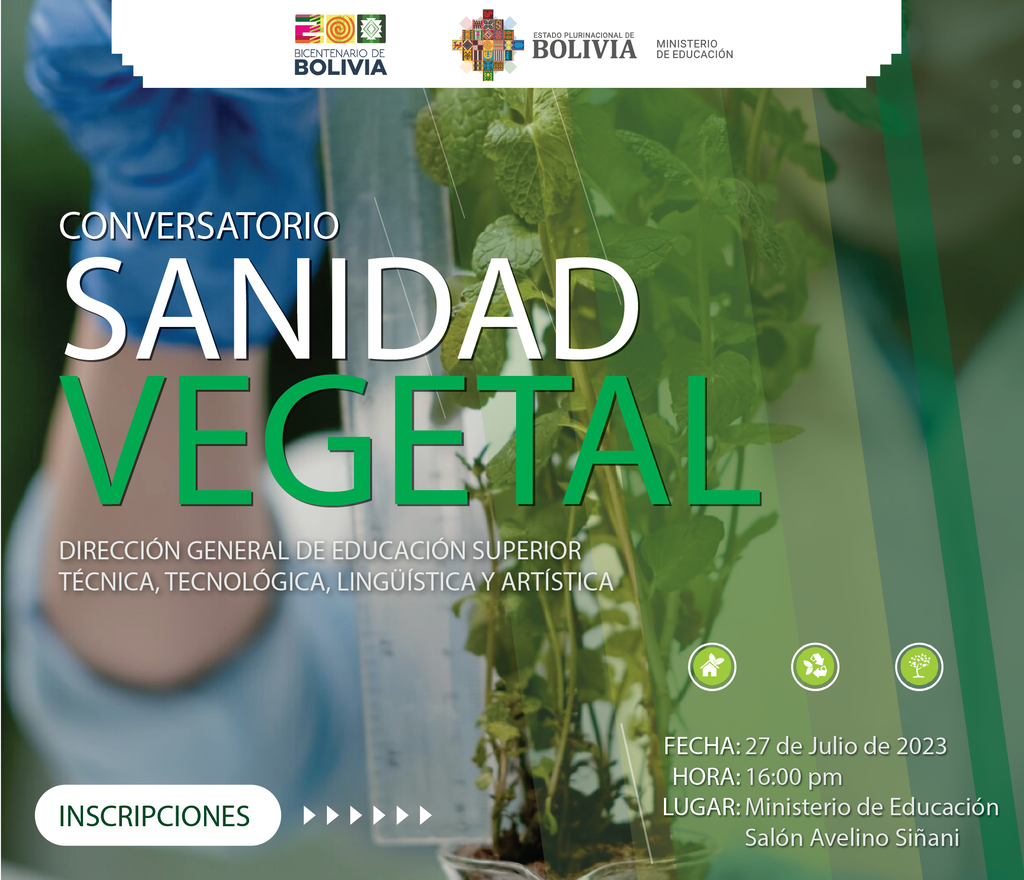 BICENTENARIO DE BOLIVIA

ESTADO PLURINACIONAL DE BOLIVIA

MINISTERIO DE EDUCACIÓN

CONVERSATORIO
SANIDAD
VEGETAL

DIRECCIÓN GENERAL DE EDUCACIÓN SUPERIOR TÉCNICA, TECNOLÓGICA, LINGÜÍSTICA Y ARTÍSTICA

FECHA: 27 de Julio de 2023
HORA: 16:00 pm
LUGAR: Ministerio de Educación
Salón Avelino Siñani

INSCRIPCIONES